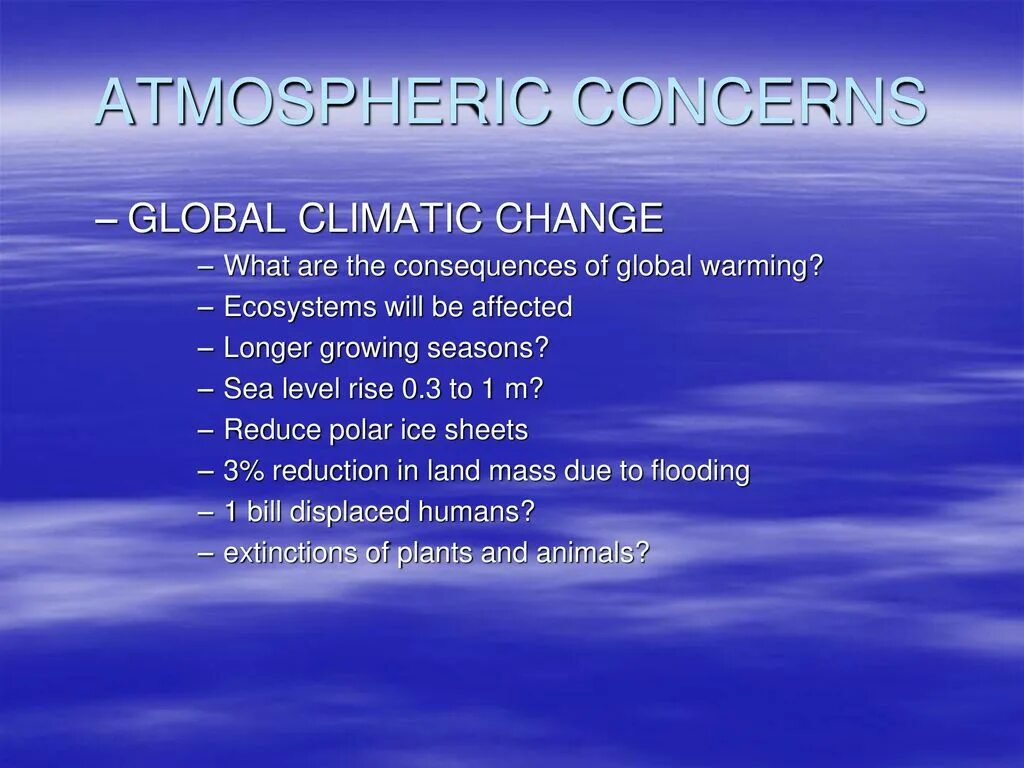 ATMOSPHERIC CONCERNS

– GLOBAL CLIMATIC CHANGE

– What are the consequences of global warming?
– Ecosystems will be affected
– Longer growing seasons?
– Sea level rise 0.3 to 1 m?
– Reduce polar ice sheets
– 3% reduction in land mass due to flooding
– 1 bill displaced humans?
– extinctions of plants and animals?